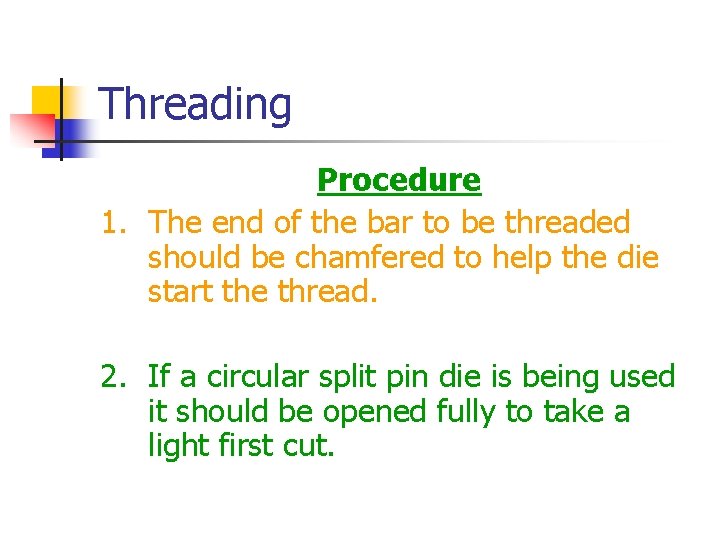 Threading

Procedure

1. The end of the bar to be threaded should be chamfered to help the die start the thread.

2. If a circular split pin die is being used it should be opened fully to take a light first cut.